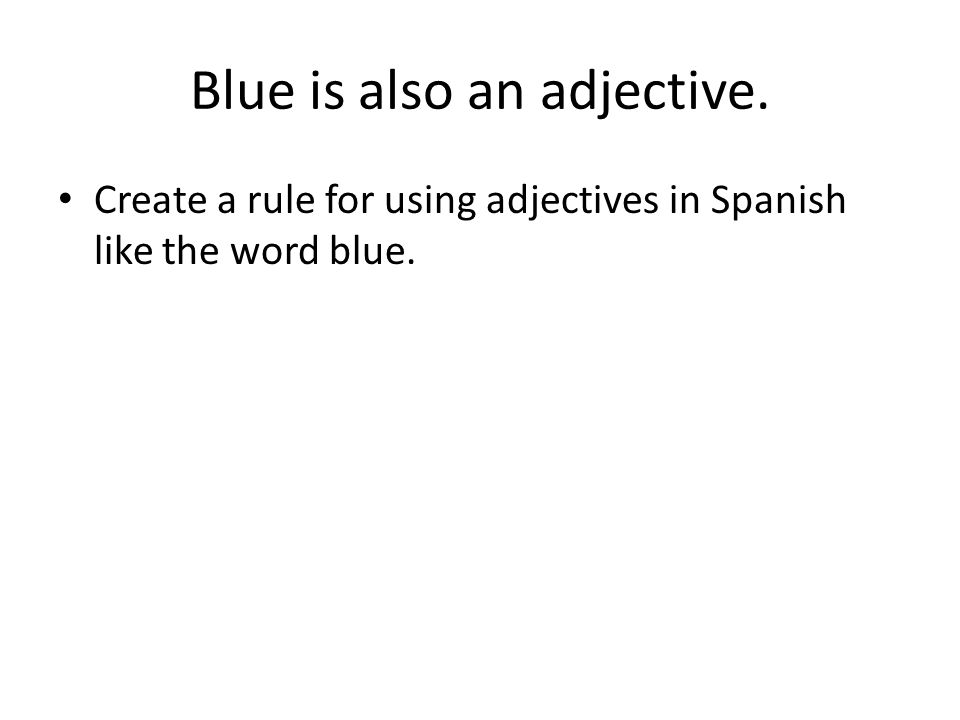 Blue is also an adjective.

• Create a rule for using adjectives in Spanish like the word blue.